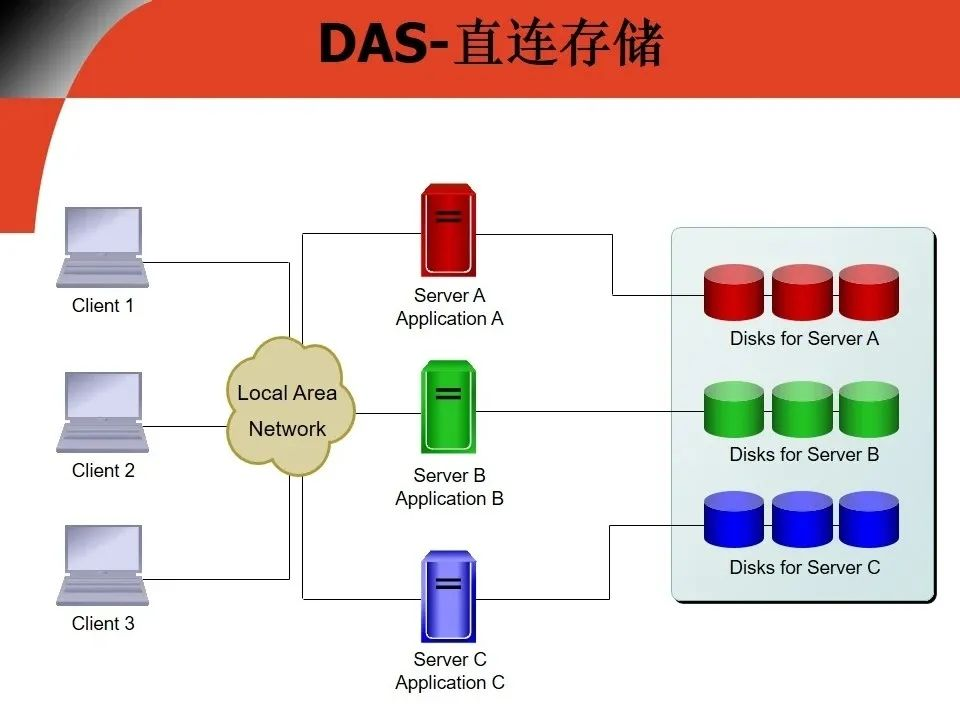 DAS-直连存储

Client 1

Client 2

Client 3

Local Area Network

Server A
Application A

Server B
Application B

Server C
Application C

Disks for Server A

Disks for Server B

Disks for Server C